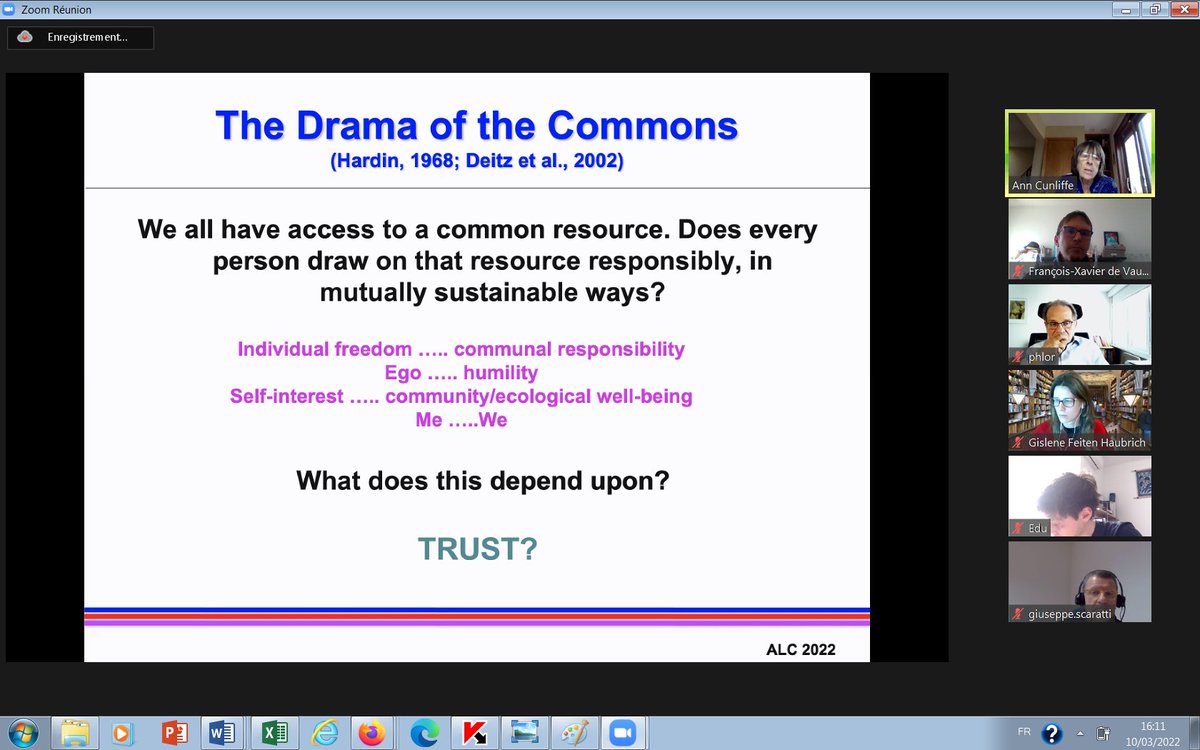 Zoom Réunion

Enregistrement...

The Drama of the Commons
(Hardin, 1968; Deitz et al., 2002)

We all have access to a common resource. Does every person draw on that resource responsibly, in mutually sustainable ways?

Individual freedom ….. communal responsibility
Ego ….. humility
Self-interest ….. community/ecological well-being
Me …..We

What does this depend upon?

TRUST?

ALC 2022

Ann Cunliffe

François-Xavier de Vau...

phlor

Gislene Feiten Haubrich

Edu

giuseppe.scaratti

FR

16:11
10/03/2022